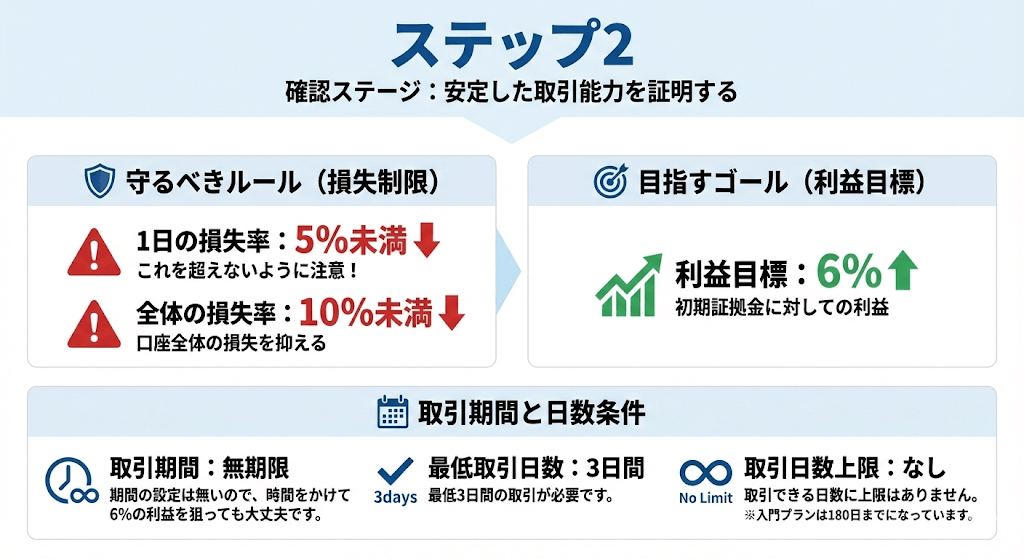 ステップ2

確認ステージ：安定した取引能力を証明する

守るべきルール（損失制限）

1日の損失率：5%未満
これを超えないように注意！

全体の損失率：10%未満
口座全体の損失を抑える

目指すゴール（利益目標）

利益目標：6%
初期証拠金に対しての利益

取引期間と日数条件

取引期間：無期限
期間の設定は無いので、時間をかけて6%の利益を狙っても大丈夫です。

3days
最低取引日数：3日間
最低3日間の取引が必要です。

No Limit
取引日数上限：なし
取引できる日数に上限はありません。
※入門プランは180日までになっています。